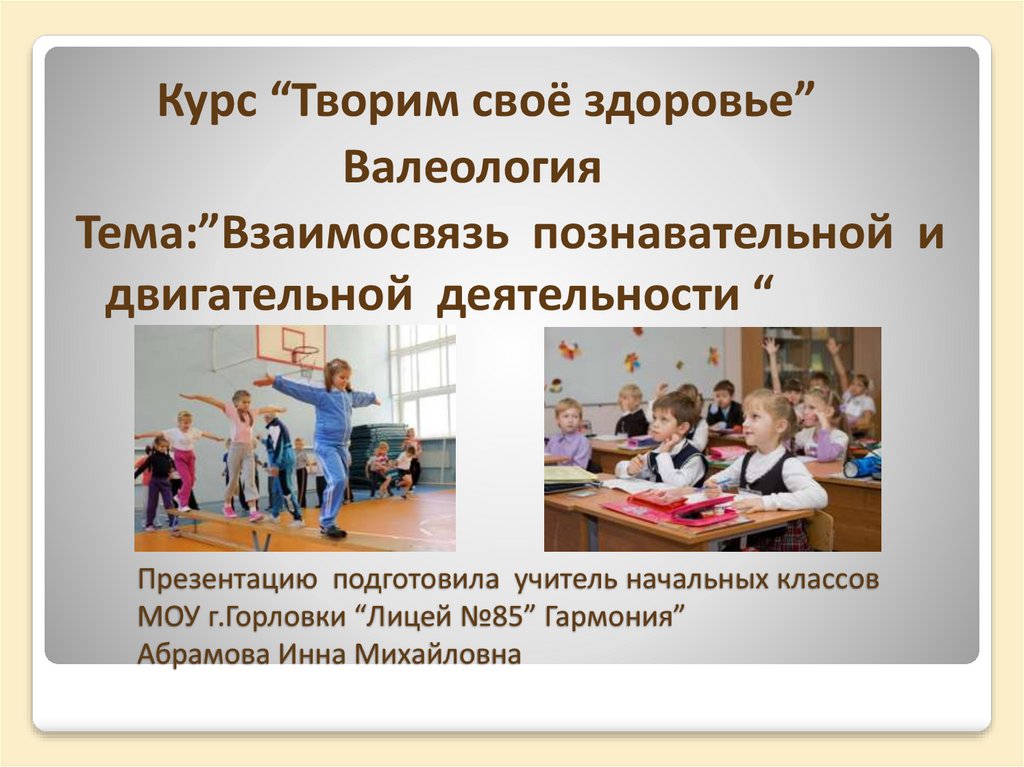 Курс “Творим своё здоровье”

Валеология

Тема:”Взаимосвязь познавательной и двигательной деятельности “

Презентацию подготовила учитель начальных классов МОУ г.Горловки “Лицей №85” Гармония”
Абрамова Инна Михайловна